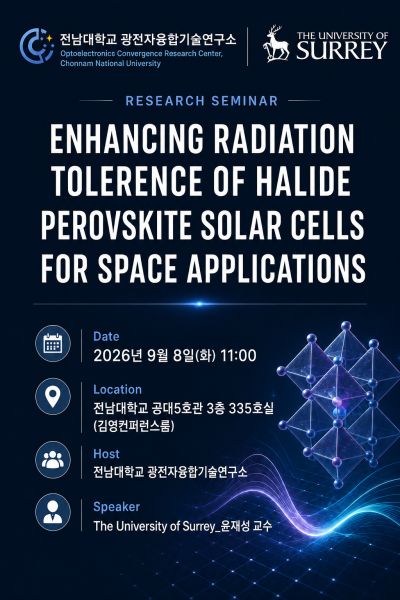 전남대학교 광전자융합기술연구소
Optoelectronics Convergence Research Center, Chonnam National University

THE UNIVERSITY OF SURREY

RESEARCH SEMINAR

ENHANCING RADIATION TOLERENCE OF HALIDE PEROVSKITE SOLAR CELLS FOR SPACE APPLICATIONS

Date
2026년 9월 8일(화) 11:00

Location
전남대학교 공대5호관 3층 335호실 (김영컨퍼런스룸)

Host
전남대학교 광전자융합기술연구소

Speaker
The University of Surrey_윤재성 교수